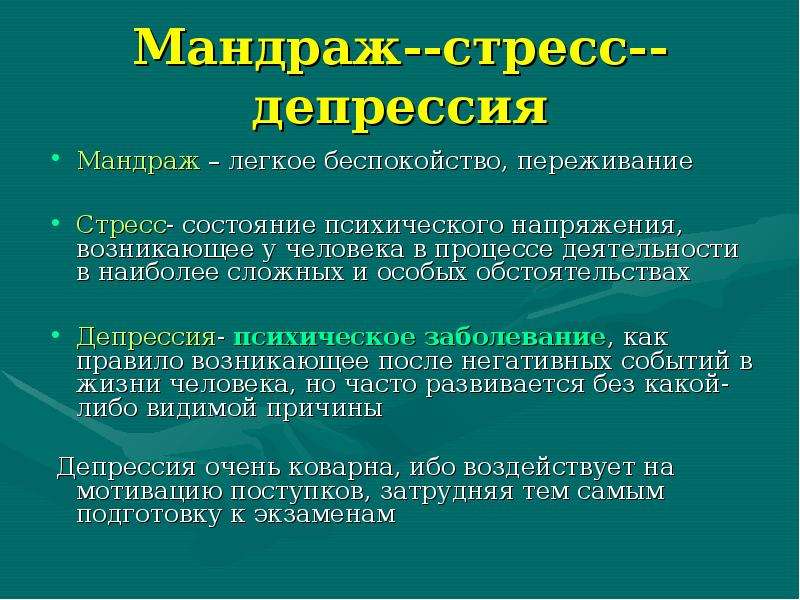 Мандраж--стресс--депрессия

• Мандраж – легкое беспокойство, переживание

• Стресс- состояние психического напряжения, возникающее у человека в процессе деятельности в наиболее сложных и особых обстоятельствах

• Депрессия- психическое заболевание, как правило возникающее после негативных событий в жизни человека, но часто развивается без какой-либо видимой причины

Депрессия очень коварна, ибо воздействует на мотивацию поступков, затрудняя тем самым подготовку к экзаменам